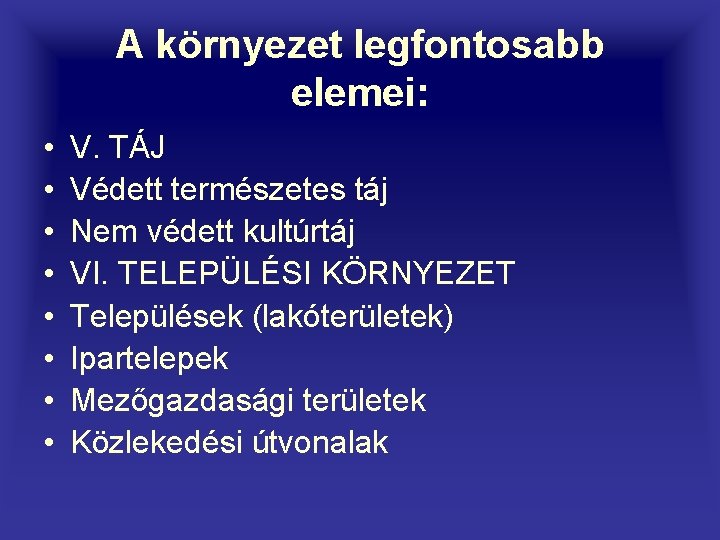 A környezet legfontosabb elemei:

• V. TÁJ
• Védett természetes táj
• Nem védett kultúrtáj
• VI. TELEPÜLÉSI KÖRNYEZET
• Települések (lakóterületek)
• Ipartelepek
• Mezőgazdasági területek
• Közlekedési útvonalak